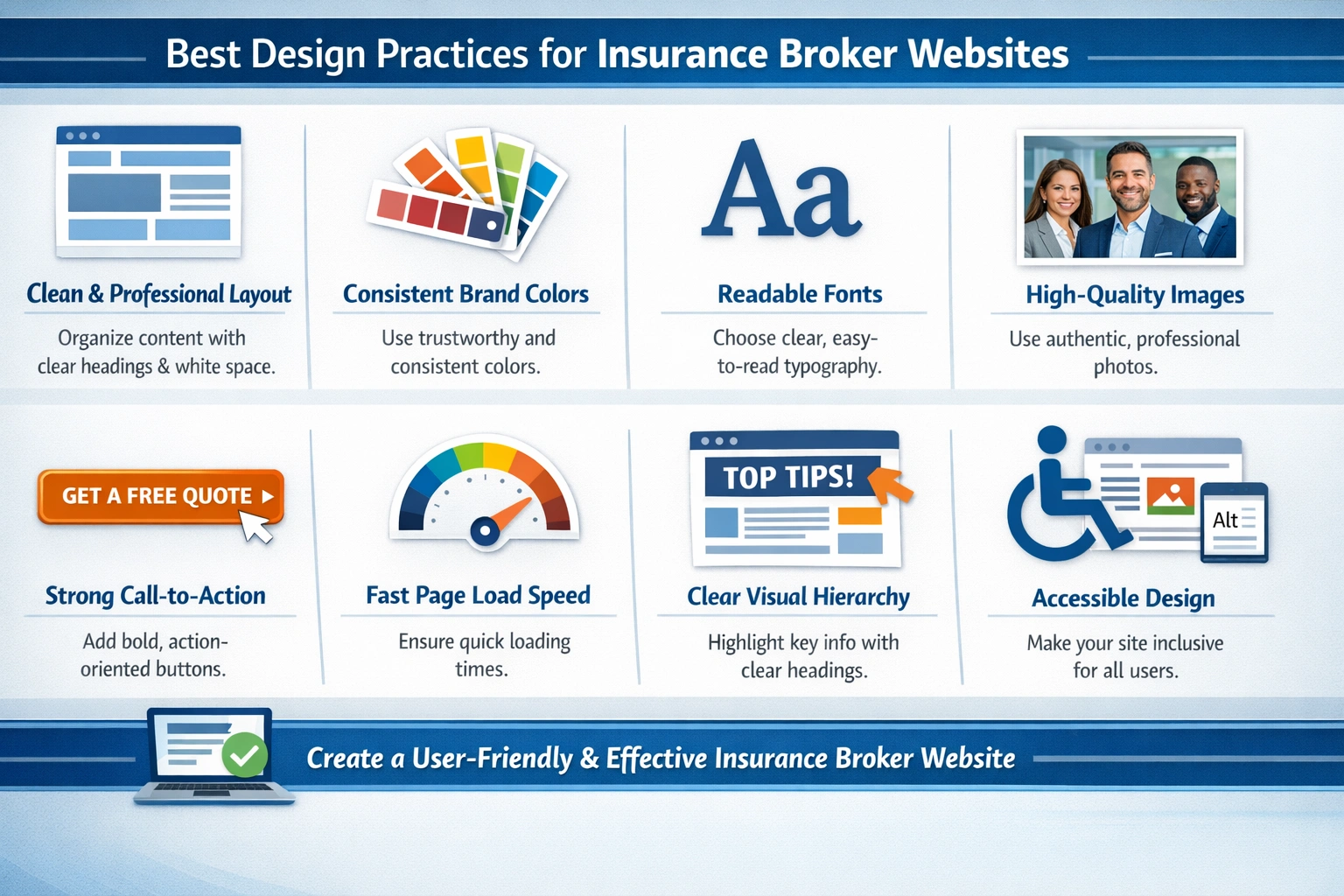 Best Design Practices for Insurance Broker Websites

Clean & Professional Layout

Organize content with clear headings & white space.

Consistent Brand Colors

Use trustworthy and consistent colors.

Aa

Readable Fonts

Choose clear, easy-to-read typography.

High-Quality Images

Use authentic, professional photos.

GET A FREE QUOTE

Strong Call-to-Action

Add bold, action-oriented buttons.

Fast Page Load Speed

Ensure quick loading times.

TOP TIPS!

Clear Visual Hierarchy

Highlight key info with clear headings.

Alt

Accessible Design

Make your site inclusive for all users.

Create a User-Friendly & Effective Insurance Broker Website